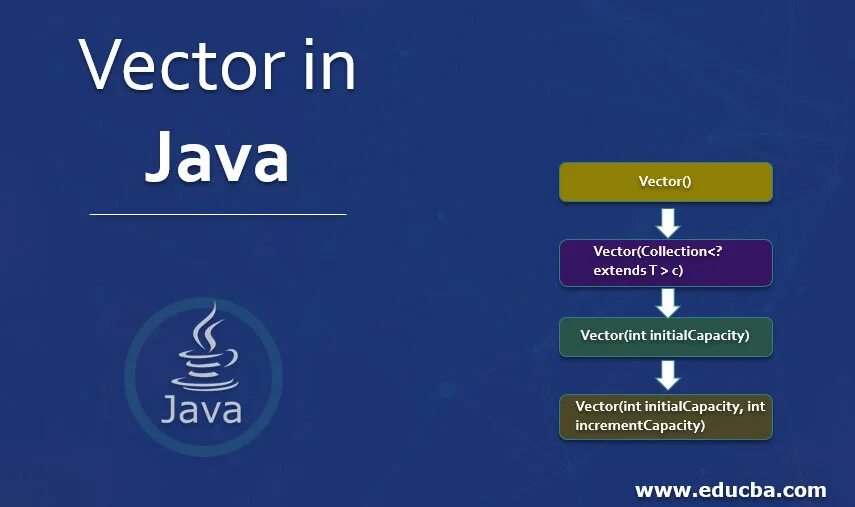 Vector in Java

Java

Vector()

Vector(Collection<? extends T > c)

Vector(int initialCapacity)

Vector(int initialCapacity, int incrementCapacity)

www.educba.com